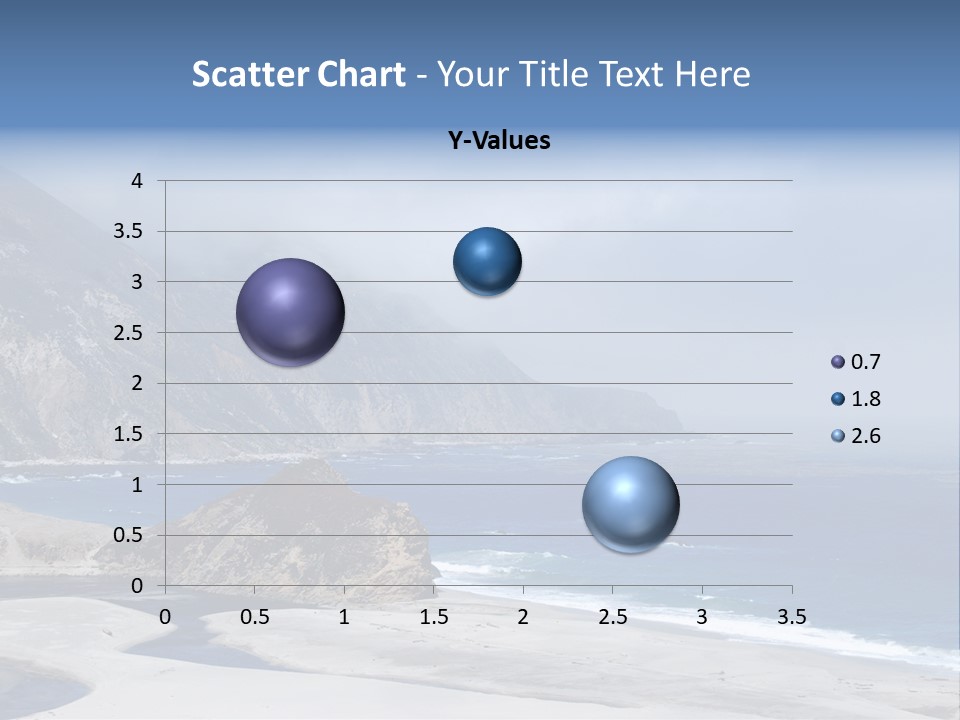 Scatter Chart - Your Title Text Here

Y-Values

4
3.5
3
2.5
2
1.5
1
0.5
0

0 0.5 1 1.5 2 2.5 3 3.5

0.7
1.8
2.6